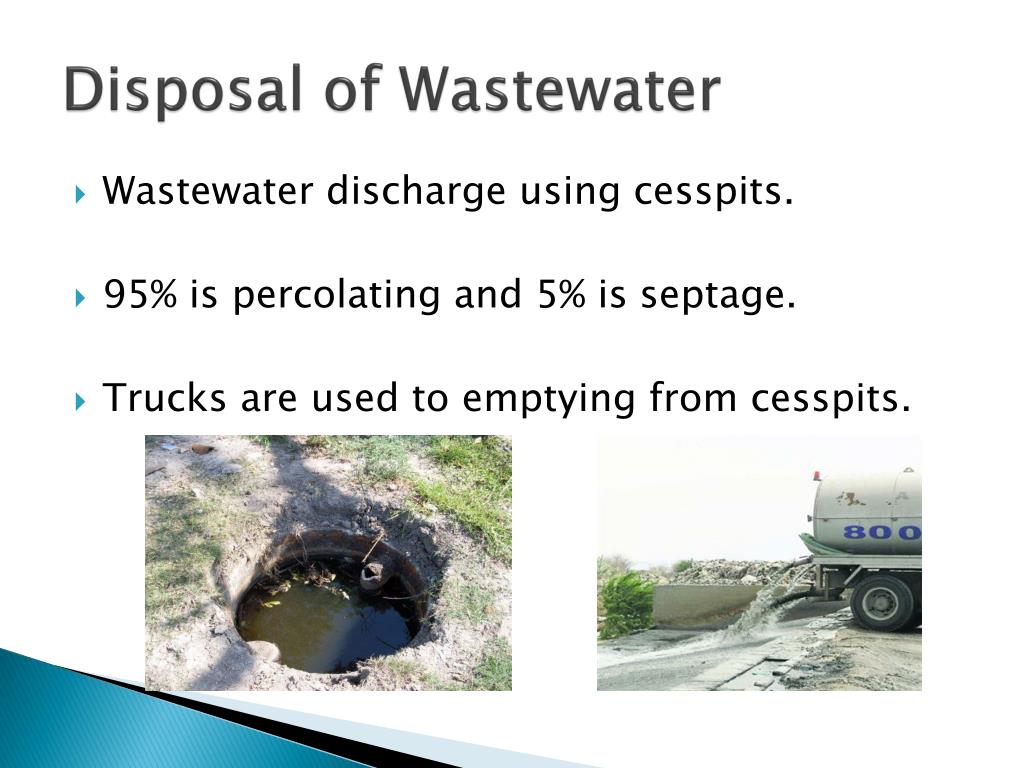 Disposal of Wastewater

Wastewater discharge using cesspits.

95% is percolating and 5% is septage.

Trucks are used to emptying from cesspits.

800